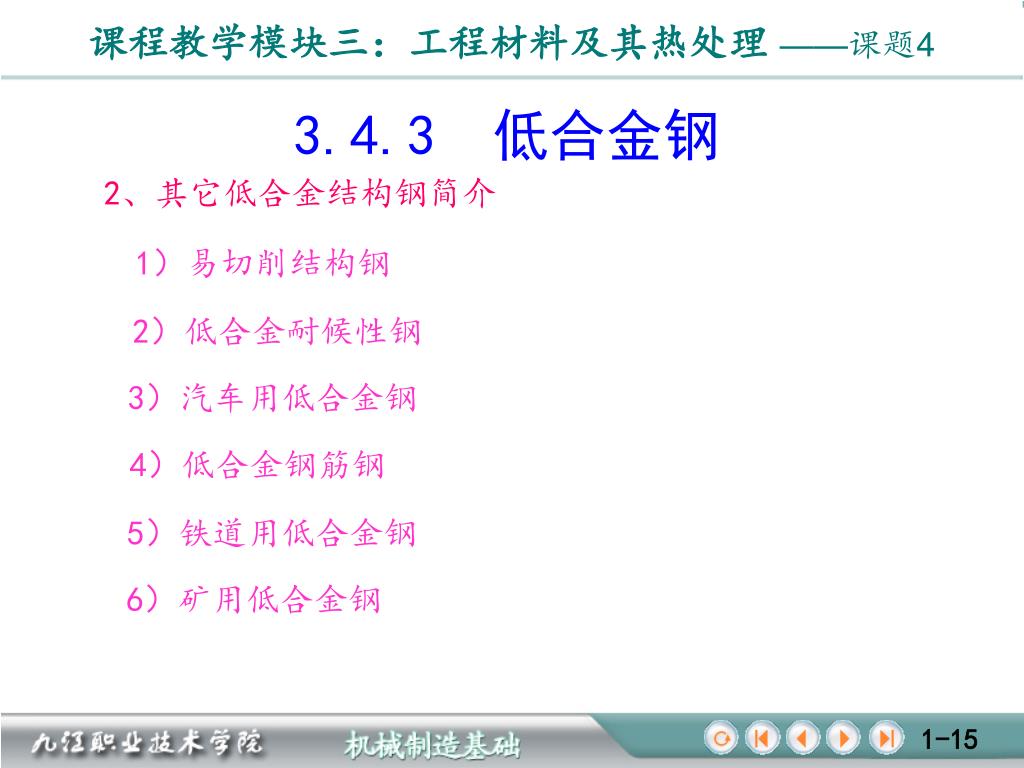 课程教学模块三：工程材料及其热处理 ——课题4

3.4.3 低合金钢

2、其它低合金结构钢简介

1）易切削结构钢

2）低合金耐候性钢

3）汽车用低合金钢

4）低合金钢筋钢

5）铁道用低合金钢

6）矿用低合金钢

九江职业技术学院 机械制造基础

1-15